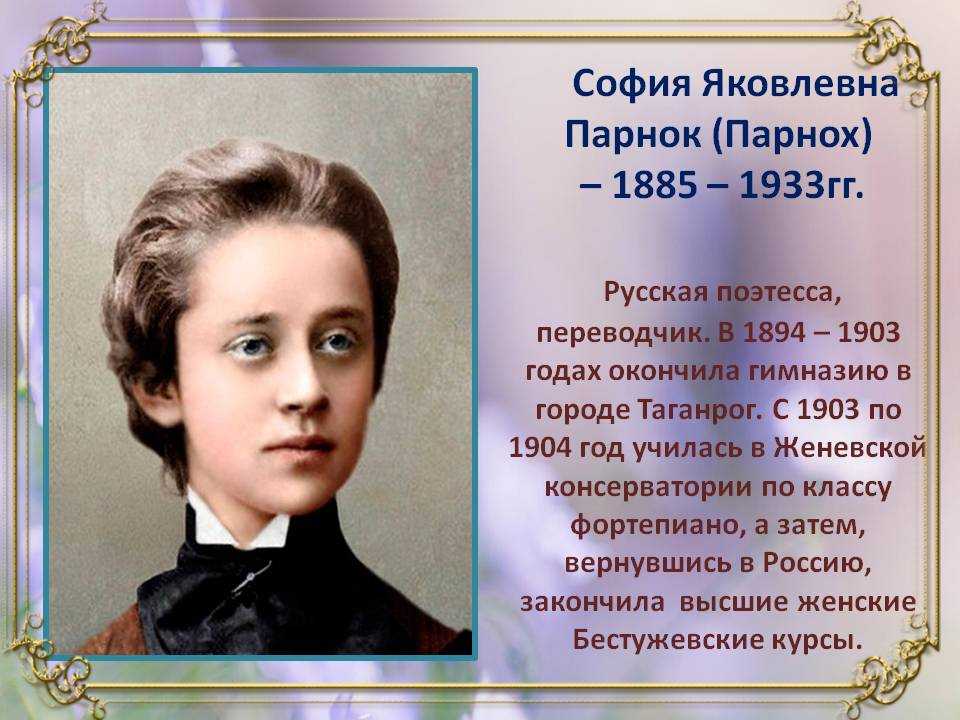 София Яковлевна Парнок (Парнох) – 1885 – 1933гг.

Русская поэтесса, переводчик. В 1894 – 1903 годах окончила гимназию в городе Таганрог. С 1903 по 1904 год училась в Женевской консерватории по классу фортепиано, а затем, вернувшись в Россию, закончила высшие женские Бестужевские курсы.